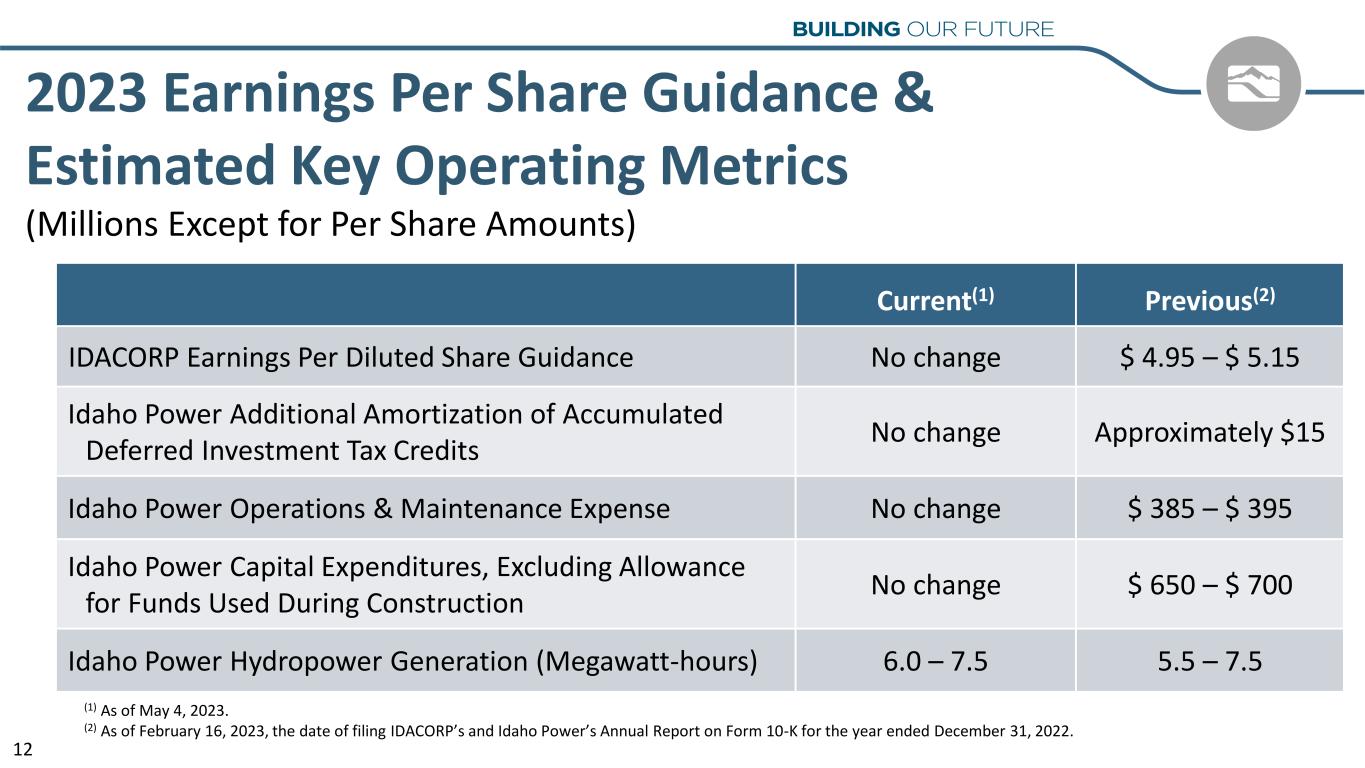 BUILDING OUR FUTURE

2023 Earnings Per Share Guidance & Estimated Key Operating Metrics

(Millions Except for Per Share Amounts)

| | Current$^{(1)}$ | Previous$^{(2)}$ |
|---|---|---|
| IDACORP Earnings Per Diluted Share Guidance | No change | \$ 4.95 – \$ 5.15 |
| Idaho Power Additional Amortization of Accumulated Deferred Investment Tax Credits | No change | Approximately \$15 |
| Idaho Power Operations & Maintenance Expense | No change | \$ 385 – \$ 395 |
| Idaho Power Capital Expenditures, Excluding Allowance for Funds Used During Construction | No change | \$ 650 – \$ 700 |
| Idaho Power Hydropower Generation (Megawatt-hours) | 6.0 – 7.5 | 5.5 – 7.5 |

$^{(1)}$ As of May 4, 2023.
$^{(2)}$ As of February 16, 2023, the date of filing IDACORP's and Idaho Power's Annual Report on Form 10-K for the year ended December 31, 2022.

12